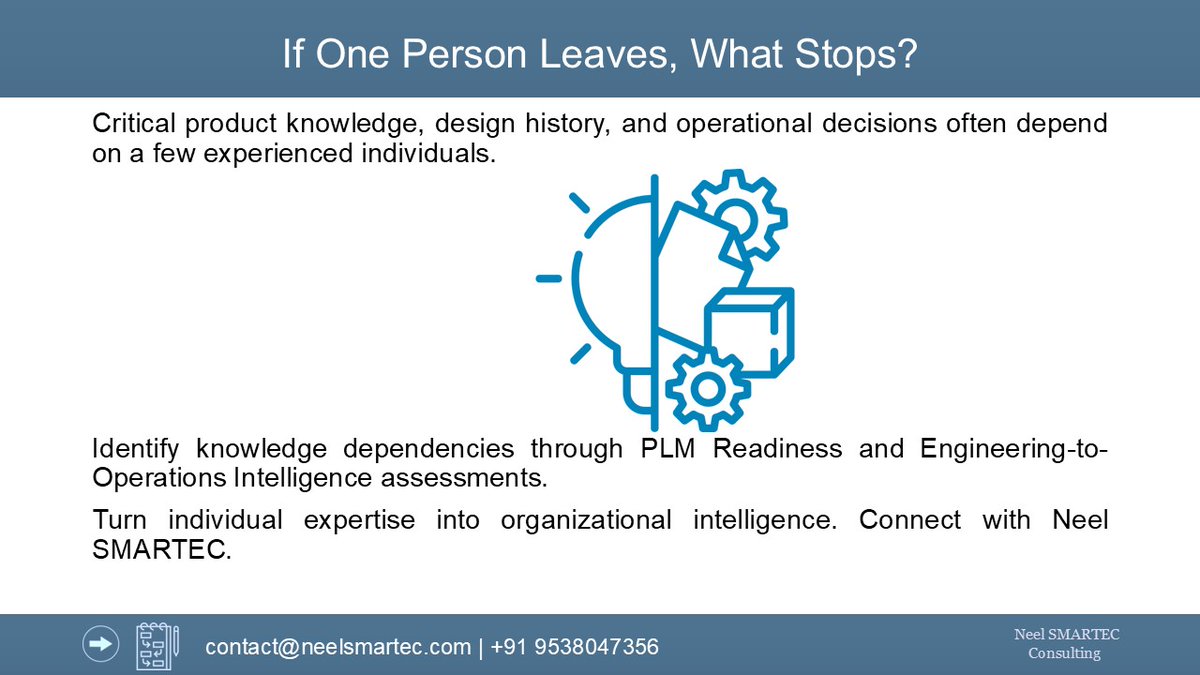 If One Person Leaves, What Stops?

Critical product knowledge, design history, and operational decisions often depend on a few experienced individuals.

Identify knowledge dependencies through PLM Readiness and Engineering-to-Operations Intelligence assessments.

Turn individual expertise into organizational intelligence. Connect with Neel SMARTEC.

contact@neelsmartec.com | +91 9538047356

Neel SMARTEC
Consulting